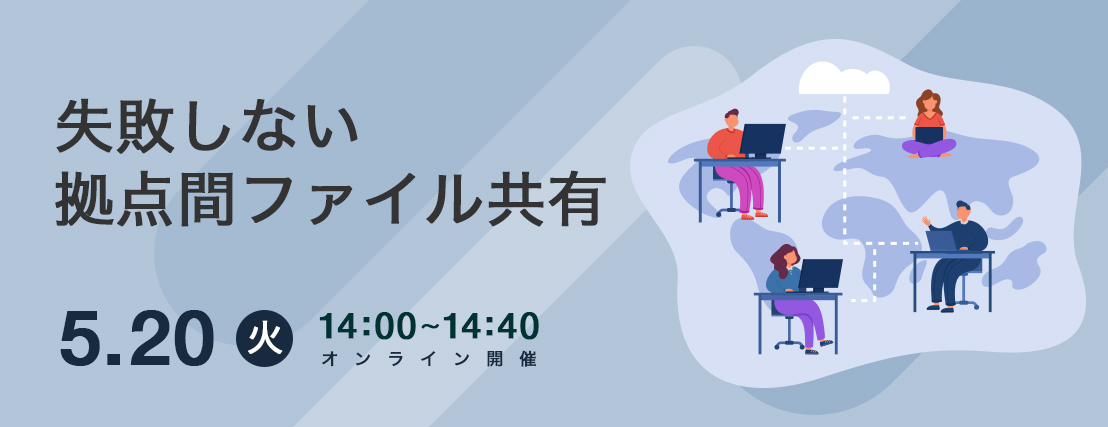 失敗しない
拠点間ファイル共有

5.20 火 14:00~14:40
オンライン開催